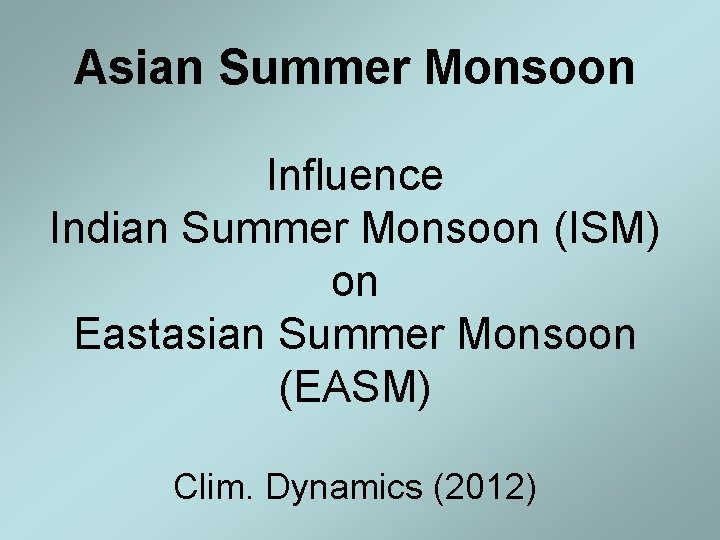 Asian Summer Monsoon

Influence
Indian Summer Monsoon (ISM)
on
Eastasian Summer Monsoon
(EASM)

Clim. Dynamics (2012)